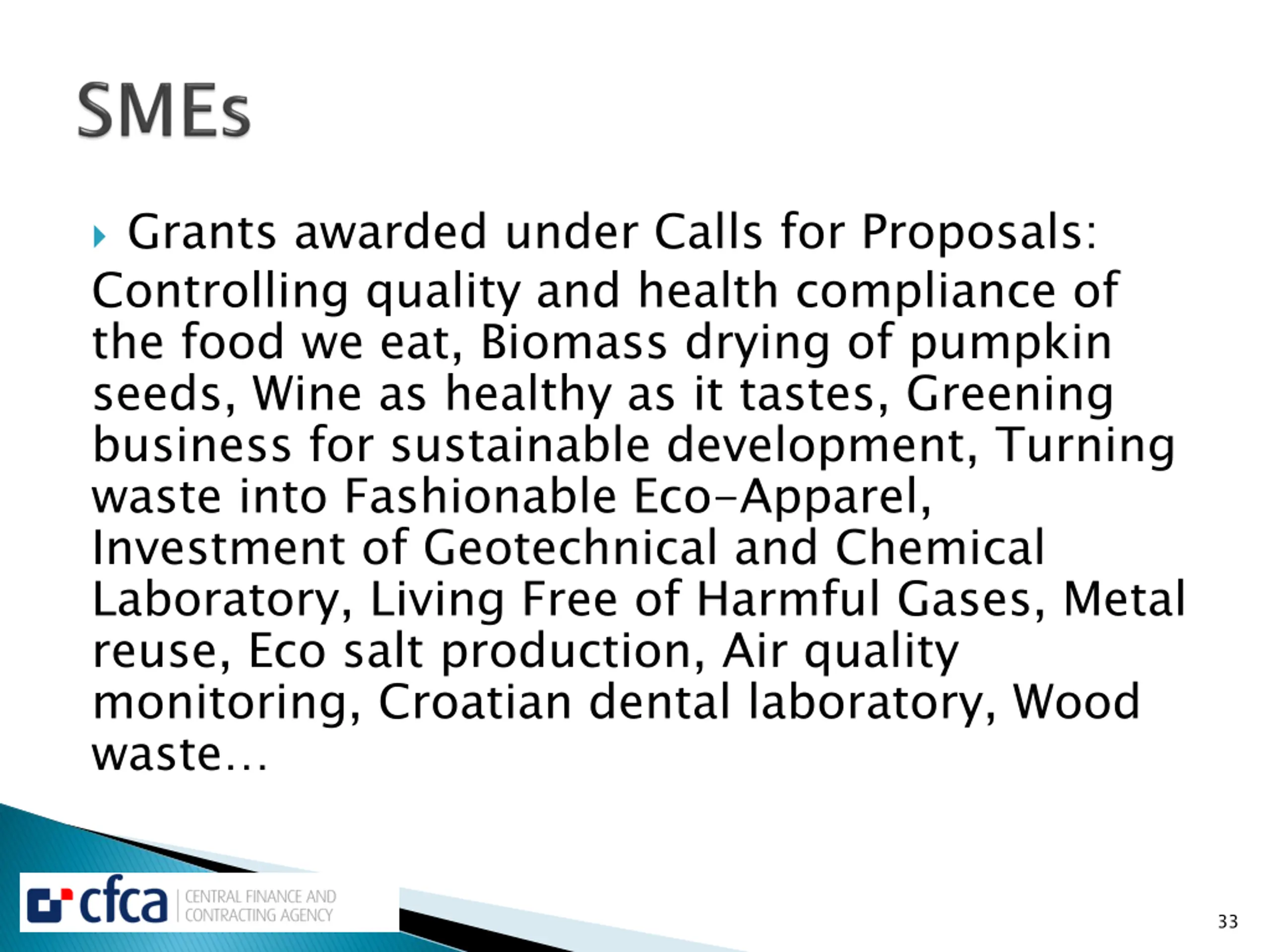 SMEs

Grants awarded under Calls for Proposals:

Controlling quality and health compliance of the food we eat, Biomass drying of pumpkin seeds, Wine as healthy as it tastes, Greening business for sustainable development, Turning waste into Fashionable Eco-Apparel, Investment of Geotechnical and Chemical Laboratory, Living Free of Harmful Gases, Metal reuse, Eco salt production, Air quality monitoring, Croatian dental laboratory, Wood waste...

cfca CENTRAL FINANCE AND CONTRACTING AGENCY

33